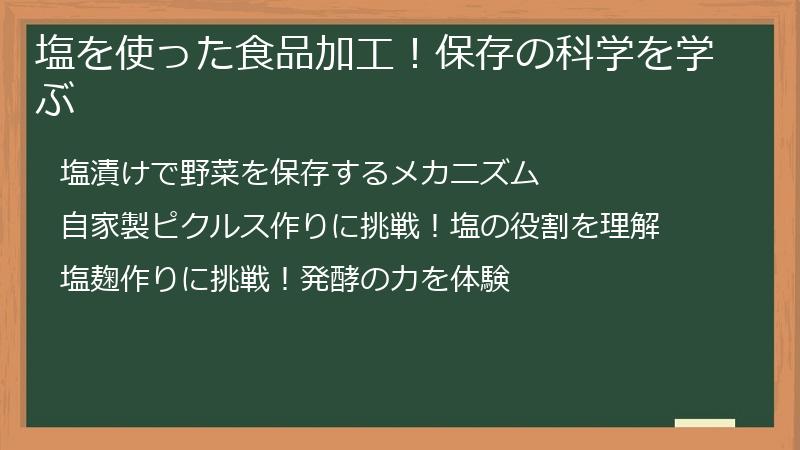 塩を使った食品加工！保存の科学を学ぶ

塩漬けで野菜を保存するメカニズム

自家製ピクルス作りに挑戦！塩の役割を理解

塩麹作りに挑戦！発酵の力を体験